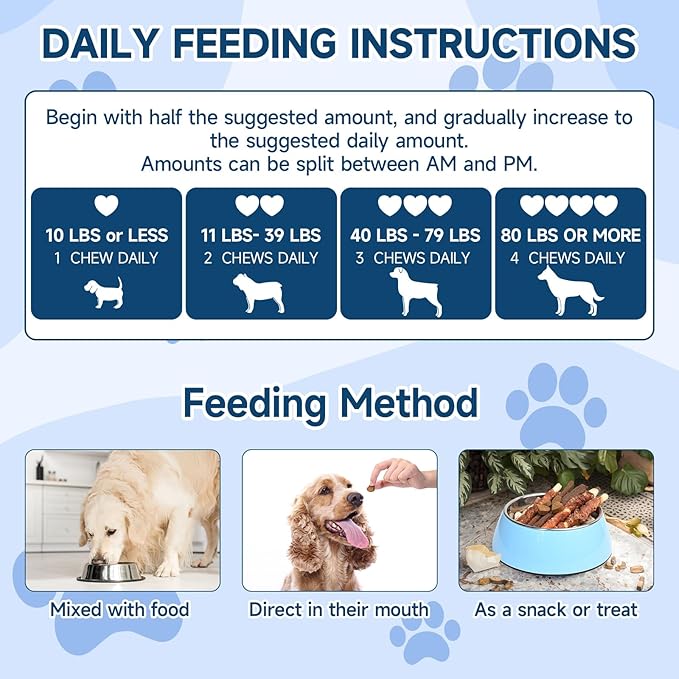 DAILY FEEDING INSTRUCTIONS

Begin with half the suggested amount, and gradually increase to the suggested daily amount.
Amounts can be split between AM and PM.

10 LBS or LESS
1 CHEW DAILY

11 LBS- 39 LBS
2 CHEWS DAILY

40 LBS - 79 LBS
3 CHEWS DAILY

80 LBS OR MORE
4 CHEWS DAILY

Feeding Method

Mixed with food

Direct in their mouth

As a snack or treat